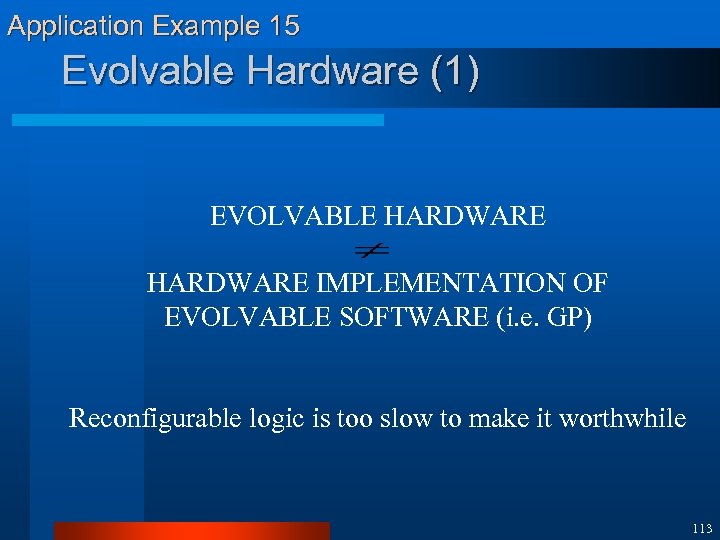 Application Example 15

Evolvable Hardware (1)

EVOLVABLE HARDWARE

$\neq$

HARDWARE IMPLEMENTATION OF EVOLVABLE SOFTWARE (i.e. GP)

Reconfigurable logic is too slow to make it worthwhile

113